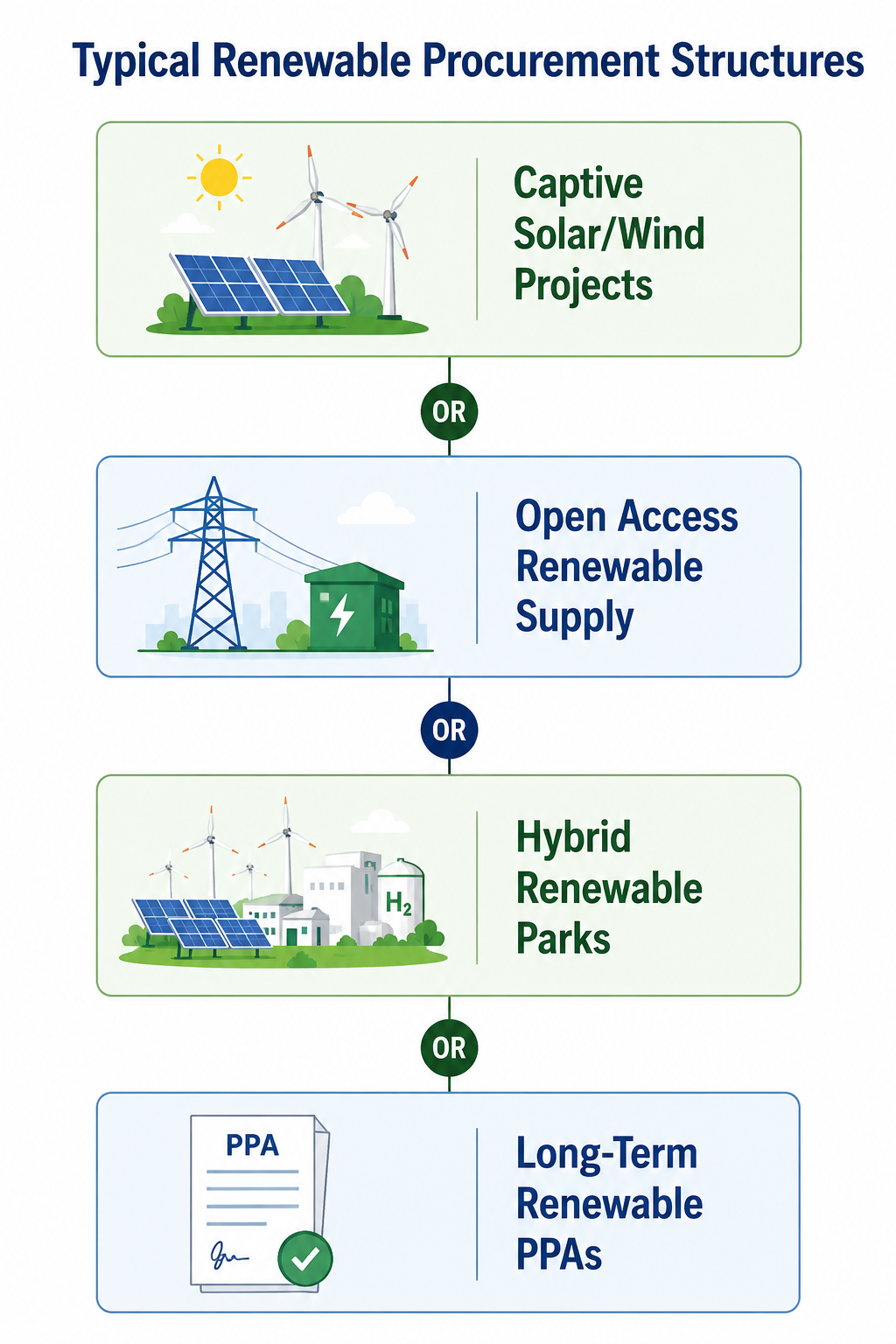 Typical Renewable Procurement Structures

Captive Solar/Wind Projects

OR

Open Access Renewable Supply

OR

$H_2$

Hybrid Renewable Parks

OR

PPA

Long-Term Renewable PPAs